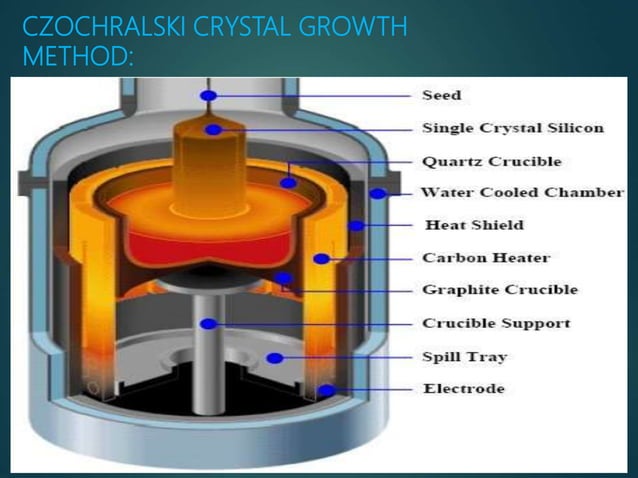 CZOCHRALSKI CRYSTAL GROWTH METHOD:

Seed
Single Crystal Silicon
Quartz Crucible
Water Cooled Chamber
Heat Shield
Carbon Heater
Graphite Crucible
Crucible Support
Spill Tray
Electrode